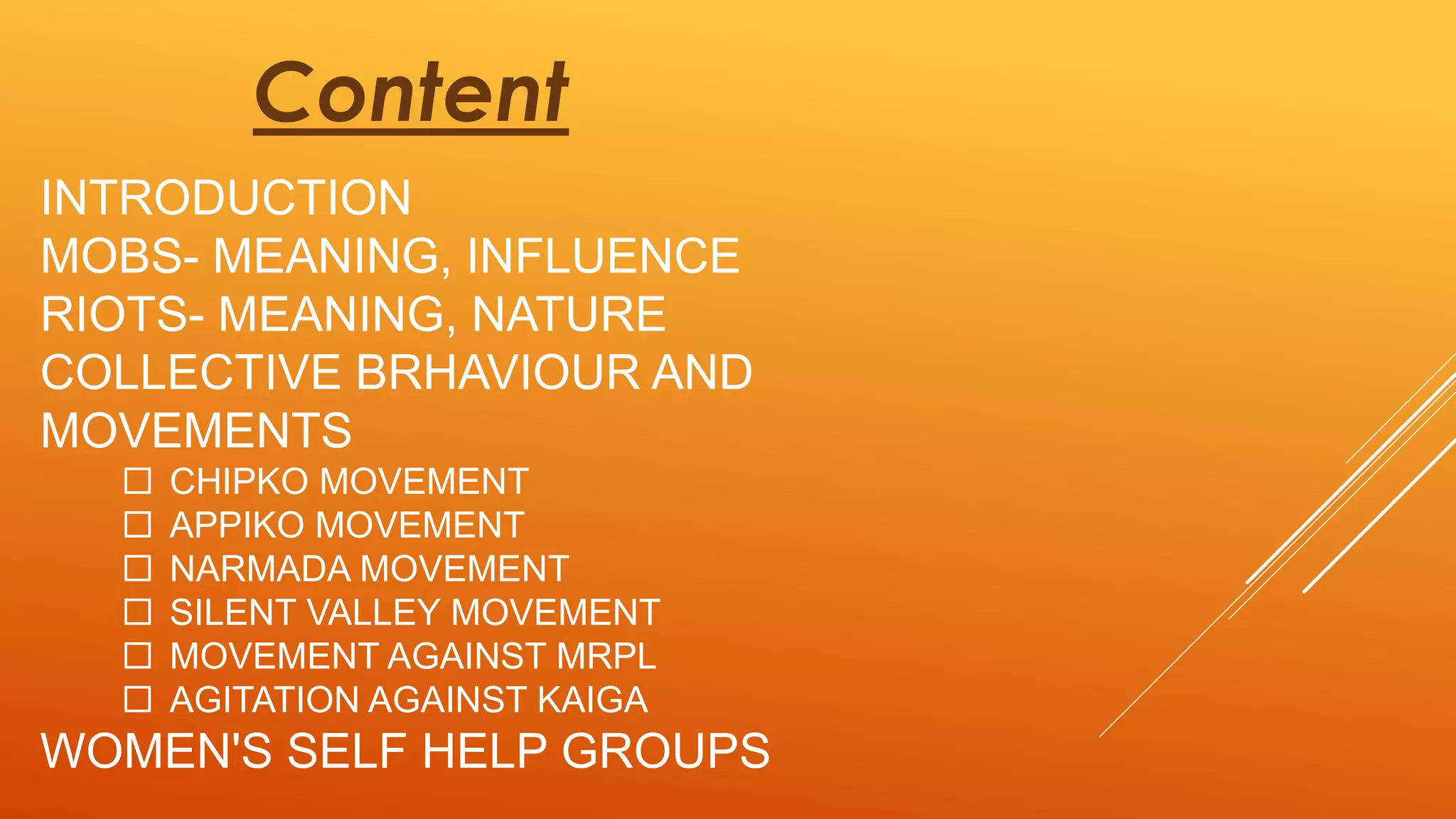 Content

INTRODUCTION
MOBS- MEANING, INFLUENCE
RIOTS- MEANING, NATURE
COLLECTIVE BRHAVIOUR AND MOVEMENTS

☐ CHIPKO MOVEMENT
☐ APPIKO MOVEMENT
☐ NARMADA MOVEMENT
☐ SILENT VALLEY MOVEMENT
☐ MOVEMENT AGAINST MRPL
☐ AGITATION AGAINST KAIGA

WOMEN'S SELF HELP GROUPS